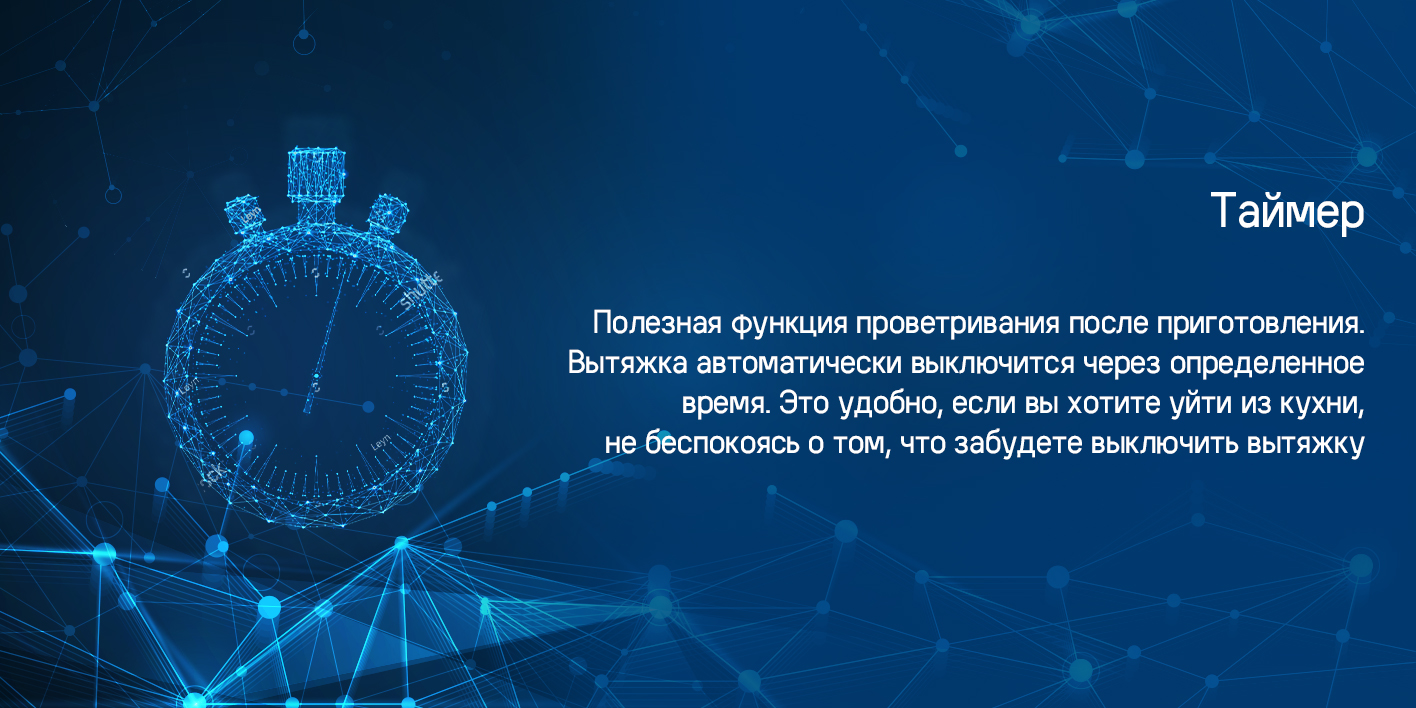 Таймер

Полезная функция проветривания после приготовления. Вытяжка автоматически выключится через определенное время. Это удобно, если вы хотите уйти из кухни, не беспокоясь о том, что забудете выключить вытяжку